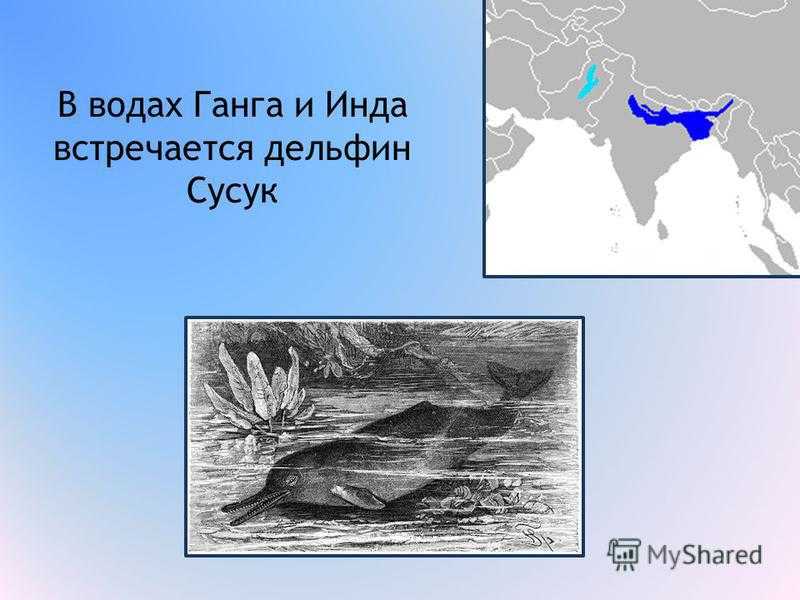 В водах Ганга и Инда встречается дельфин Сусук

MyShared